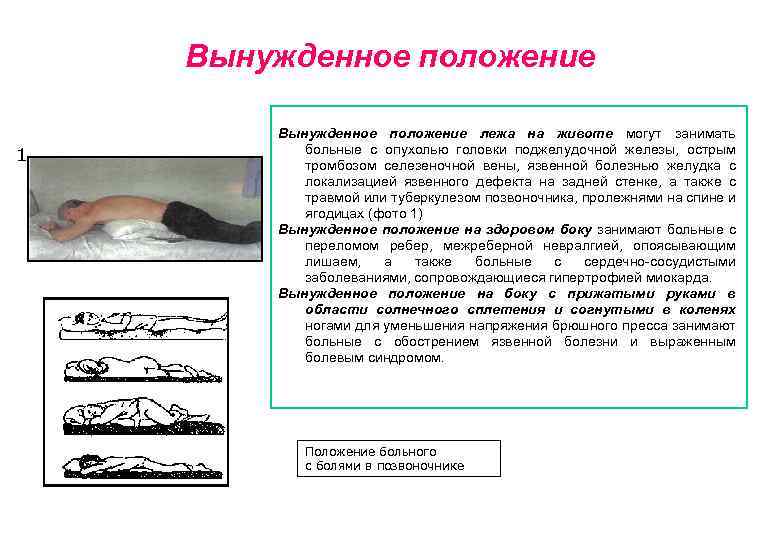 Вынужденное положение

1

Вынужденное положение лежа на животе могут занимать больные с опухолью головки поджелудочной железы, острым тромбозом селезеночной вены, язвенной болезнью желудка с локализацией язвенного дефекта на задней стенке, а также с травмой или туберкулезом позвоночника, пролежнями на спине и ягодицах (фото 1)

Вынужденное положение на здоровом боку занимают больные с переломом ребер, межреберной невралгией, опоясывающим лишаем, а также больные с сердечно-сосудистыми заболеваниями, сопровождающиеся гипертрофией миокарда.

Вынужденное положение на боку с прижатыми руками в области солнечного сплетения и согнутыми в коленях ногами для уменьшения напряжения брюшного пресса занимают больные с обострением язвенной болезни и выраженным болевым синдромом.

Положение больного с болями в позвоночнике